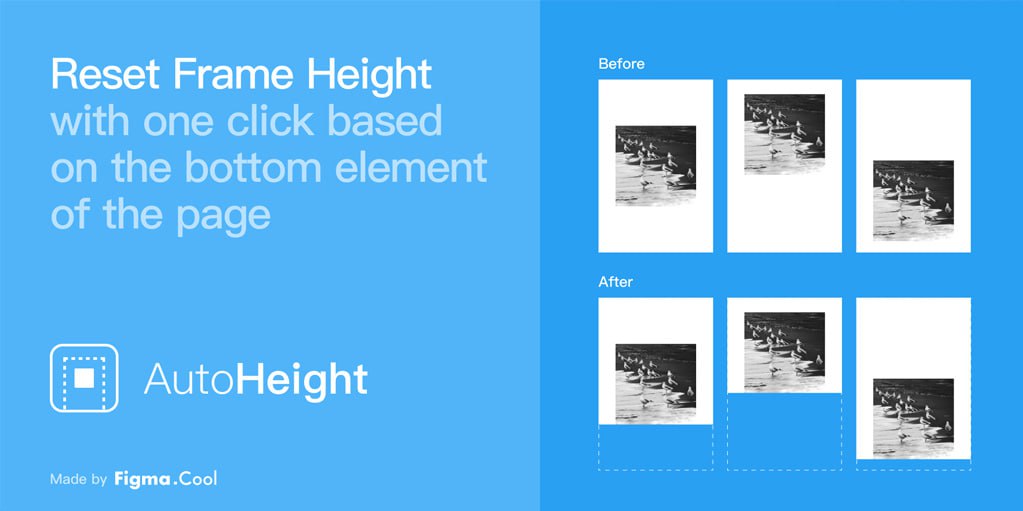 Reset Frame Height
with one click based on the bottom element of the page

AutoHeight

Made by Figma.Cool

Before

After